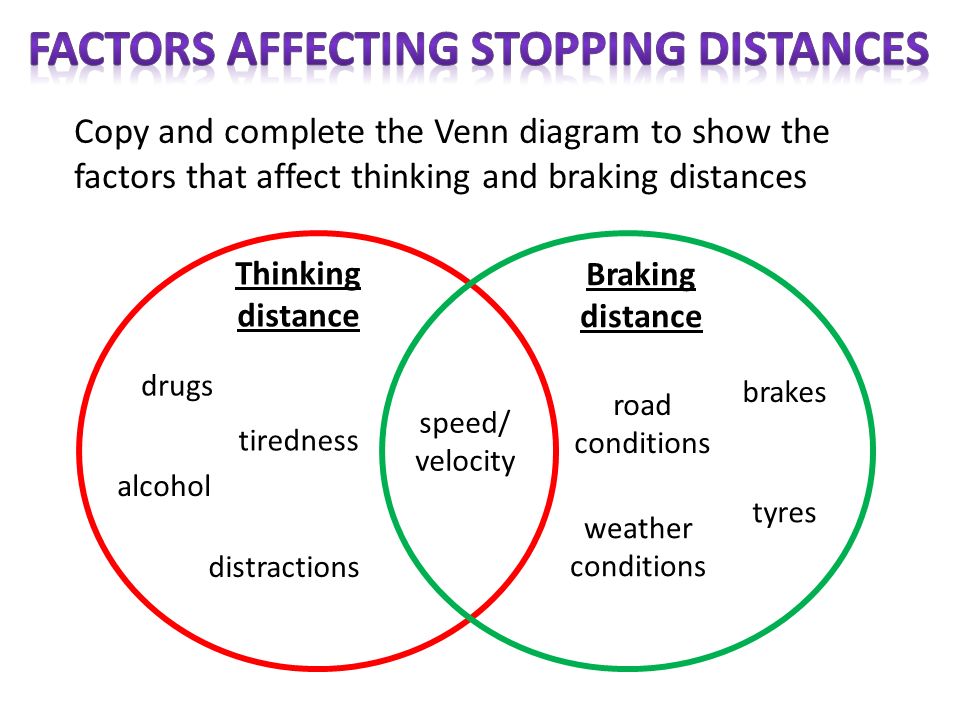 FACTORS AFFECTING STOPPING DISTANCES

Copy and complete the Venn diagram to show the factors that affect thinking and braking distances

Thinking distance

drugs

tiredness

alcohol

distractions

speed/ velocity

Braking distance

road conditions

brakes

weather conditions

tyres